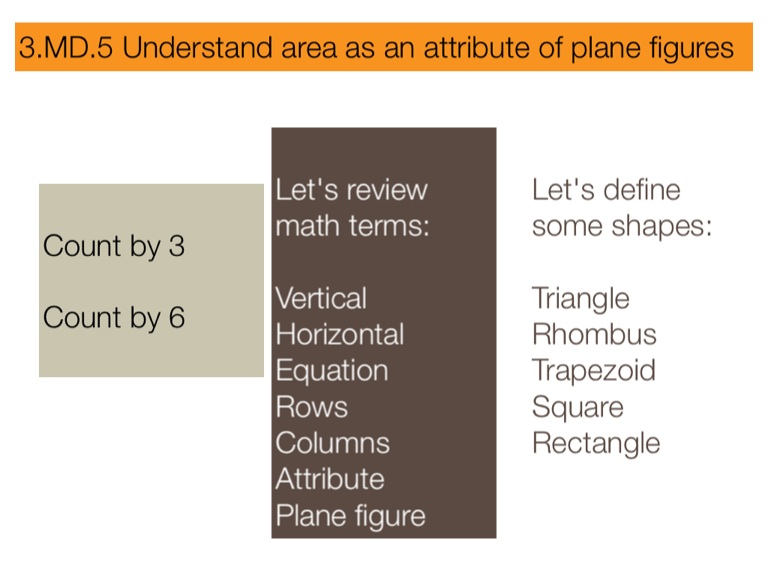 3.MD.5 Understand area as an attribute of plane figures

Count by 3

Count by 6

Let's review math terms:

Vertical
Horizontal
Equation
Rows
Columns
Attribute
Plane figure

Let's define some shapes:

Triangle
Rhombus
Trapezoid
Square
Rectangle